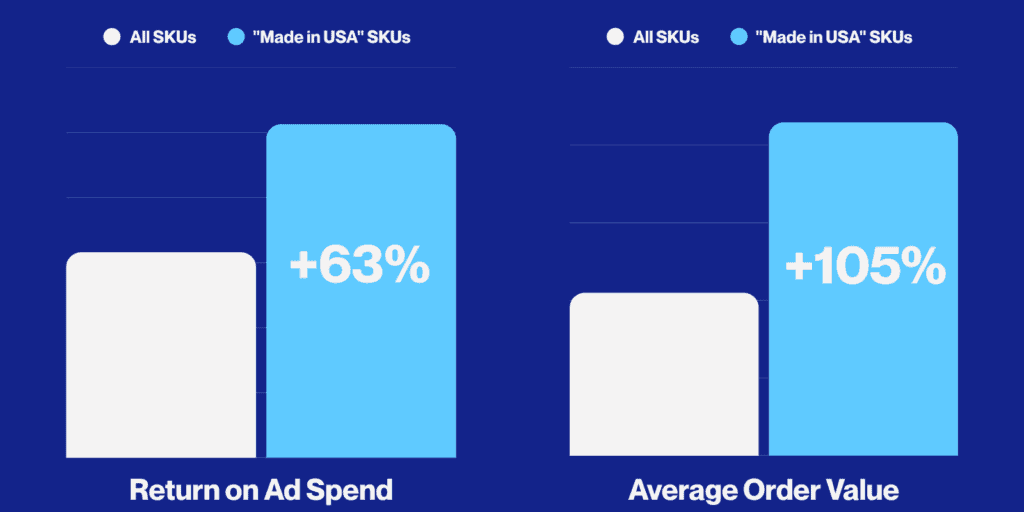 All SKUs "Made in USA" SKUs

+63%

Return on Ad Spend

All SKUs "Made in USA" SKUs

+105%

Average Order Value